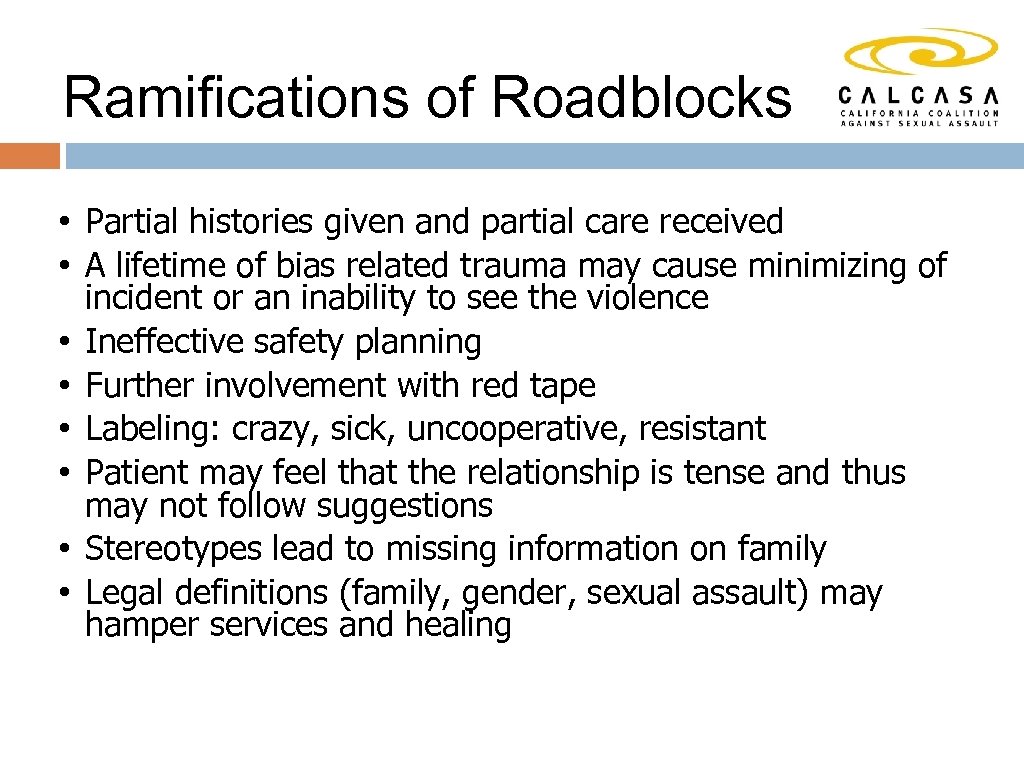 Ramifications of Roadblocks

CALCASA
CALIFORNIA COALITION AGAINST SEXUAL ASSAULT

• Partial histories given and partial care received
• A lifetime of bias related trauma may cause minimizing of incident or an inability to see the violence
• Ineffective safety planning
• Further involvement with red tape
• Labeling: crazy, sick, uncooperative, resistant
• Patient may feel that the relationship is tense and thus may not follow suggestions
• Stereotypes lead to missing information on family
• Legal definitions (family, gender, sexual assault) may hamper services and healing